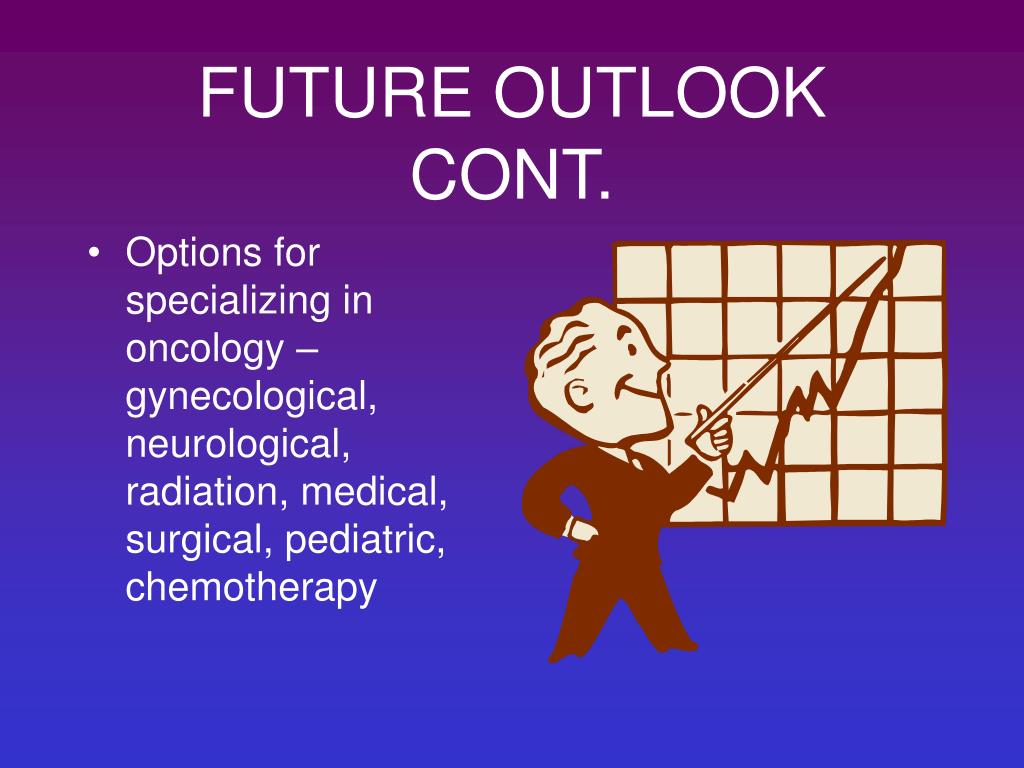 FUTURE OUTLOOK CONT.

• Options for specializing in oncology – gynecological, neurological, radiation, medical, surgical, pediatric, chemotherapy